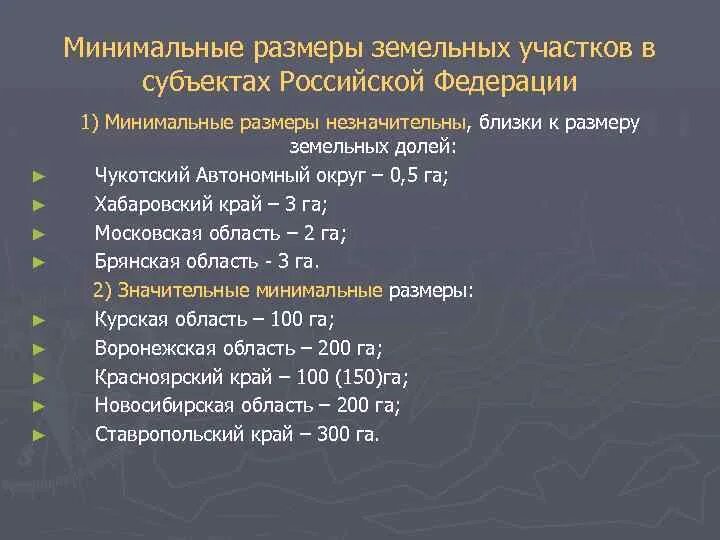 Минимальные размеры земельных участков в субъектах Российской Федерации

1) Минимальные размеры незначительны, близки к размеру земельных долей:

► Чукотский Автономный округ – 0,5 га;
► Хабаровский край – 3 га;
► Московская область – 2 га;
► Брянская область - 3 га.

2) Значительные минимальные размеры:

► Курская область – 100 га;
► Воронежская область – 200 га;
► Красноярский край – 100 (150)га;
► Новосибирская область – 200 га;
► Ставропольский край – 300 га.